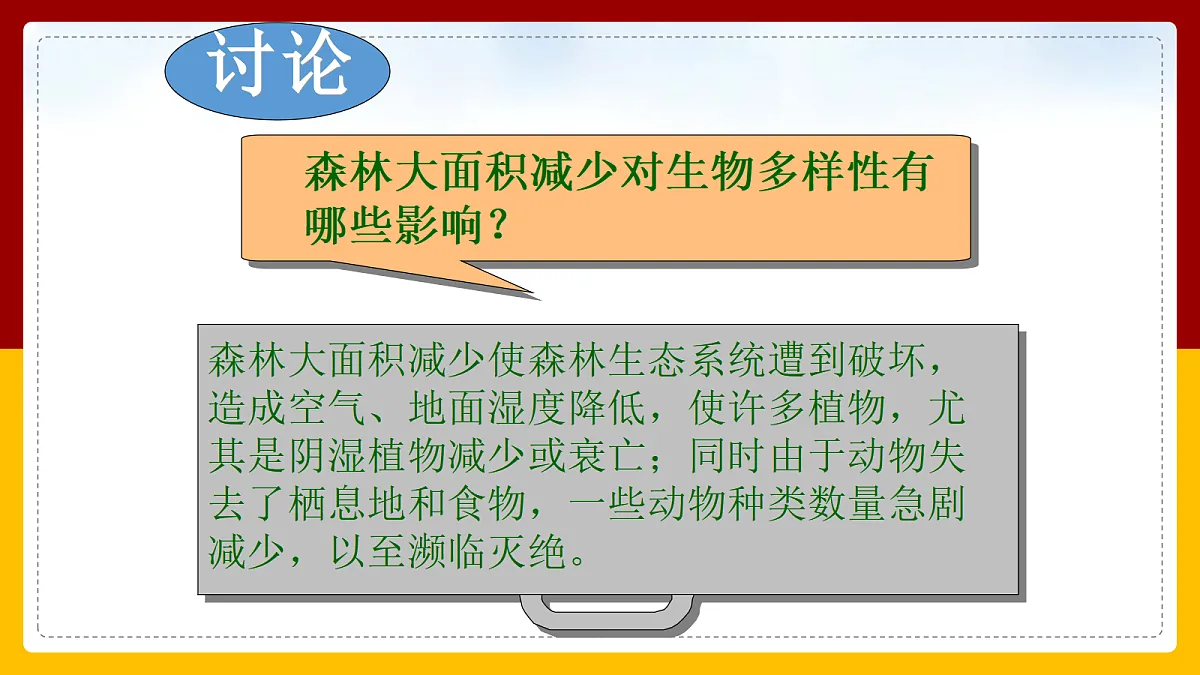 讨论

森林大面积减少对生物多样性有哪些影响？

森林大面积减少使森林生态系统遭到破坏，造成空气、地面湿度降低，使许多植物，尤其是阴湿植物减少或衰亡；同时由于动物失去了栖息地和食物，一些动物种类数量急剧减少，以至濒临灭绝。